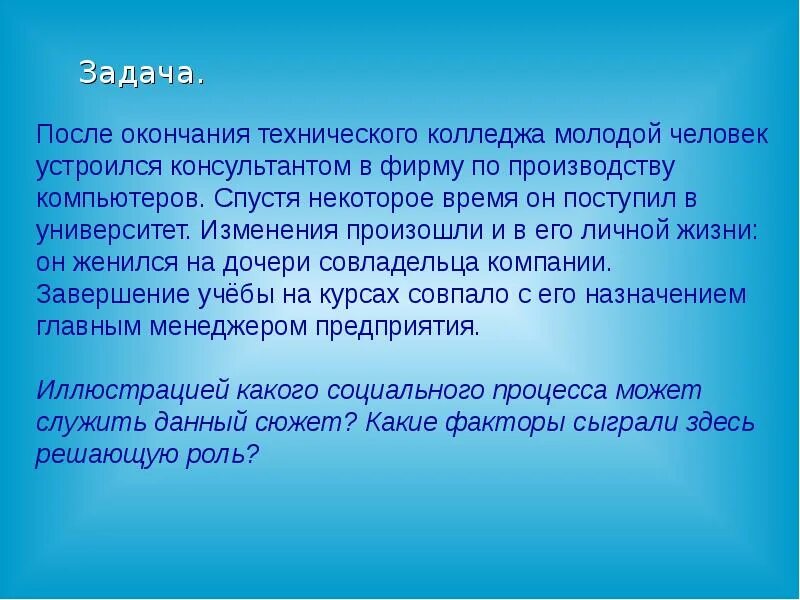 Задача.

После окончания технического колледжа молодой человек устроился консультантом в фирму по производству компьютеров. Спустя некоторое время он поступил в университет. Изменения произошли и в его личной жизни: он женился на дочери совладельца компании. Завершение учёбы на курсах совпало с его назначением главным менеджером предприятия.

Иллюстрацией какого социального процесса может служить данный сюжет? Какие факторы сыграли здесь решающую роль?